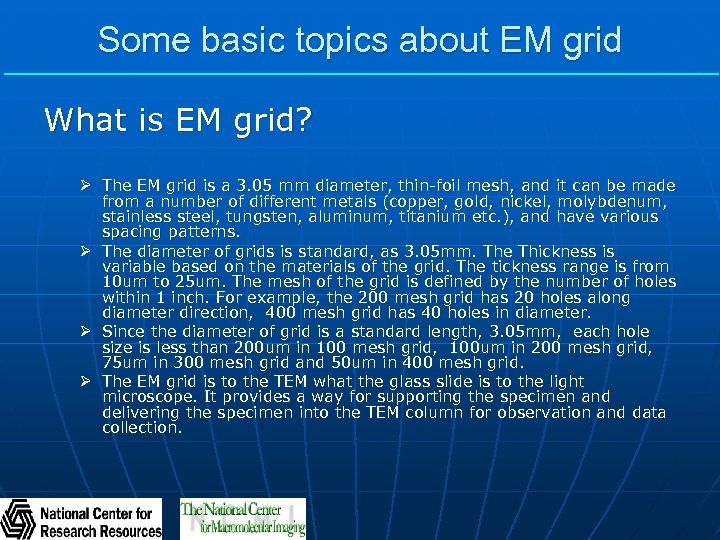 Some basic topics about EM grid

What is EM grid?

➢ The EM grid is a 3.05 mm diameter, thin-foil mesh, and it can be made from a number of different metals (copper, gold, nickel, molybdenum, stainless steel, tungsten, aluminum, titanium etc.), and have various spacing patterns.
➢ The diameter of grids is standard, as 3.05mm. The Thickness is variable based on the materials of the grid. The tickness range is from 10um to 25um. The mesh of the grid is defined by the number of holes within 1 inch. For example, the 200 mesh grid has 20 holes along diameter direction, 400 mesh grid has 40 holes in diameter.
➢ Since the diameter of grid is a standard length, 3.05mm, each hole size is less than 200um in 100 mesh grid, 100um in 200 mesh grid, 75um in 300 mesh grid and 50um in 400 mesh grid.
➢ The EM grid is to the TEM what the glass slide is to the light microscope. It provides a way for supporting the specimen and delivering the specimen into the TEM column for observation and data collection.

National Center for Research Resources

The National Center for Macromolecular Imaging